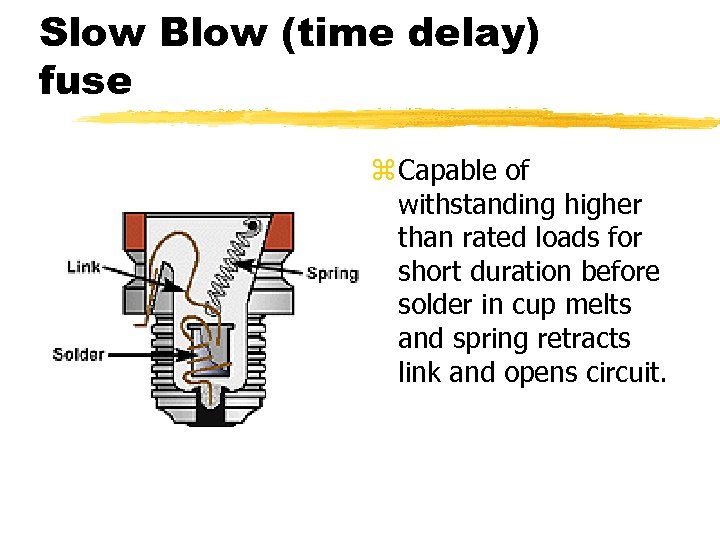 Slow Blow (time delay) fuse

Link

Spring

Solder

⌘ Capable of withstanding higher than rated loads for short duration before solder in cup melts and spring retracts link and opens circuit.